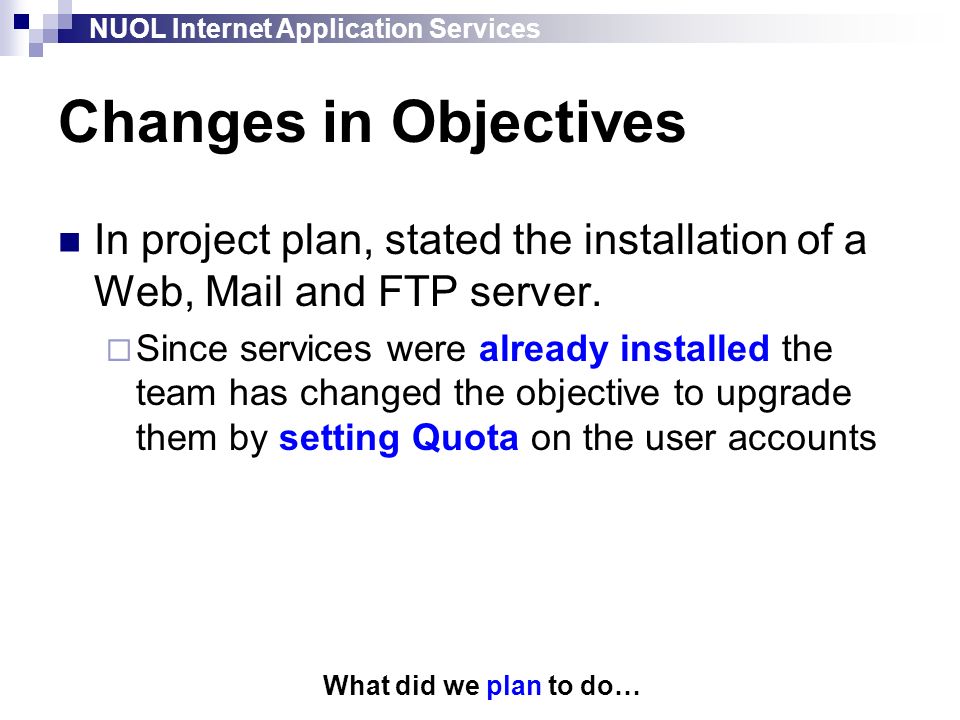 NUOL Internet Application Services

Changes in Objectives

In project plan, stated the installation of a Web, Mail and FTP server.

Since services were already installed the team has changed the objective to upgrade them by setting Quota on the user accounts

What did we plan to do…